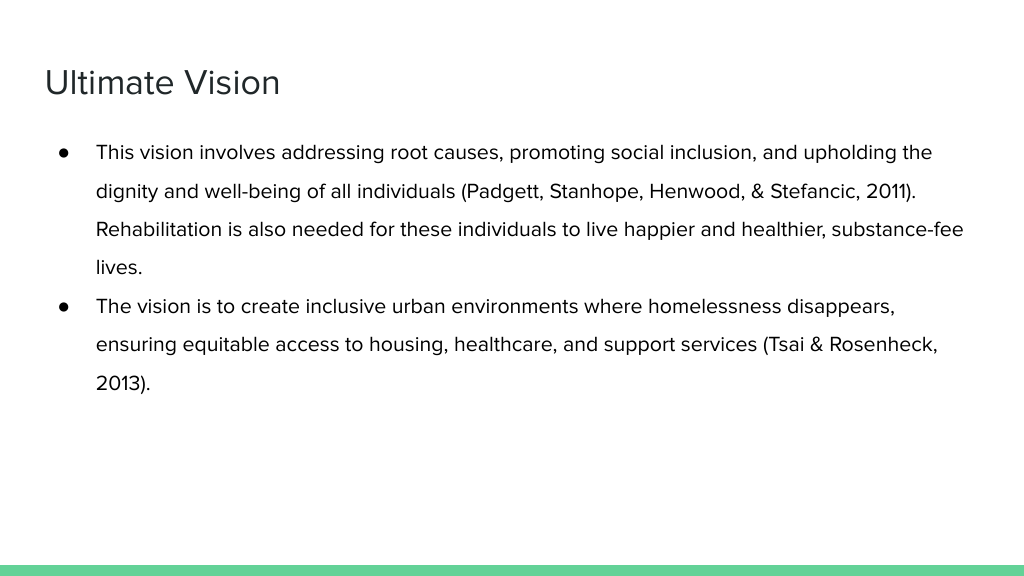 Ultimate Vision

● This vision involves addressing root causes, promoting social inclusion, and upholding the dignity and well-being of all individuals (Padgett, Stanhope, Henwood, & Stefancic, 2011). Rehabilitation is also needed for these individuals to live happier and healthier, substance-fee lives.
● The vision is to create inclusive urban environments where homelessness disappears, ensuring equitable access to housing, healthcare, and support services (Tsai & Rosenheck, 2013).